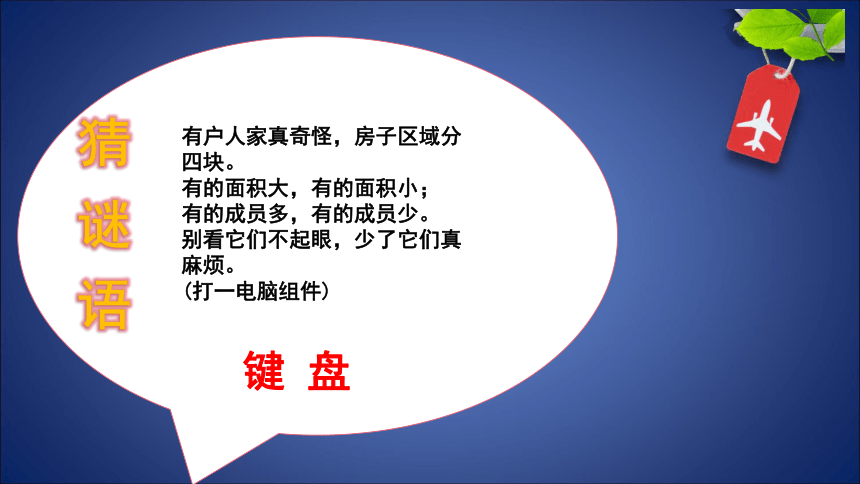 猜谜语

有户人家真奇怪，房子区域分四块。
有的面积大，有的面积小；
有的成员多，有的成员少。
别看它们不起眼，少了它们真麻烦。
（打一电脑组件）

键 盘